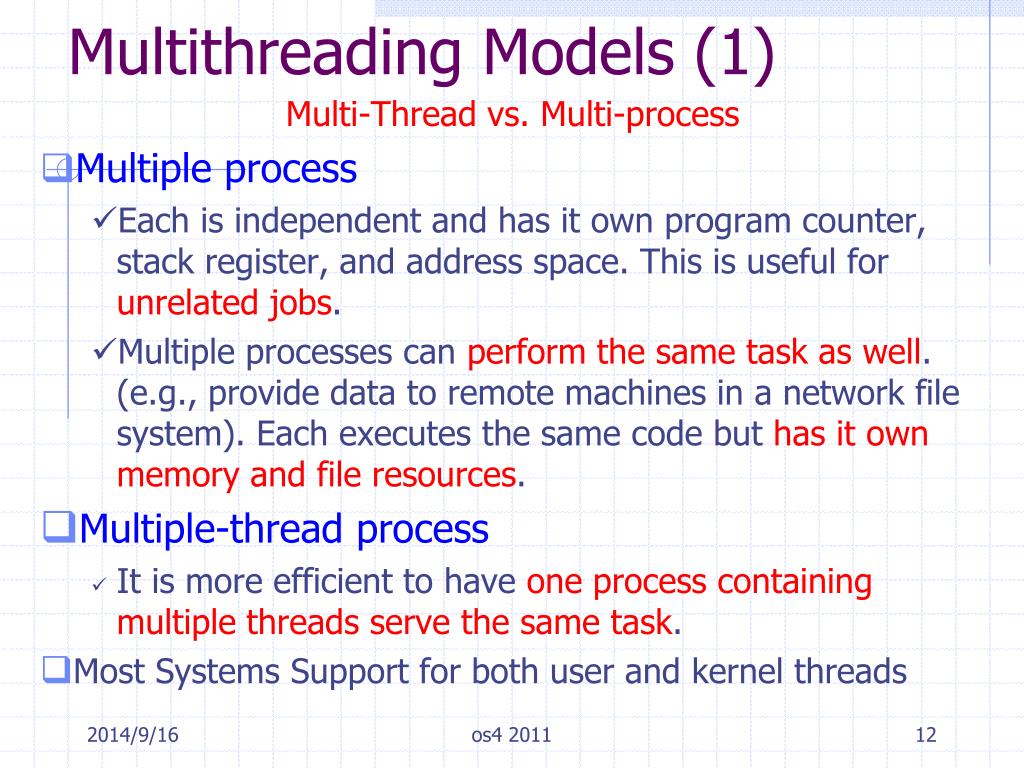 Multithreading Models (1)

Multi-Thread vs. Multi-process

❑Multiple process

✓Each is independent and has it own program counter, stack register, and address space. This is useful for unrelated jobs.

✓Multiple processes can perform the same task as well. (e.g., provide data to remote machines in a network file system). Each executes the same code but has it own memory and file resources.

❑Multiple-thread process

✓ It is more efficient to have one process containing multiple threads serve the same task.

❑Most Systems Support for both user and kernel threads

2014/9/16

os4 2011

12